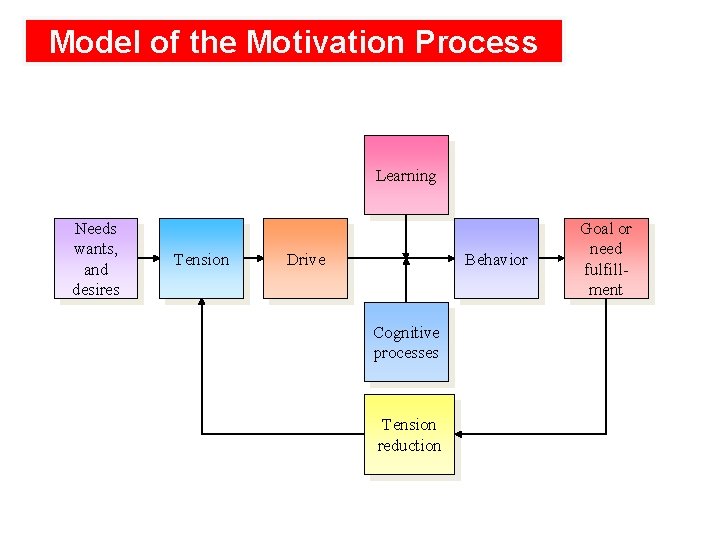 Model of the Motivation Process

Learning

Needs wants, and desires

Tension

Drive

Behavior

Goal or need fulfillment

Cognitive processes

Tension reduction